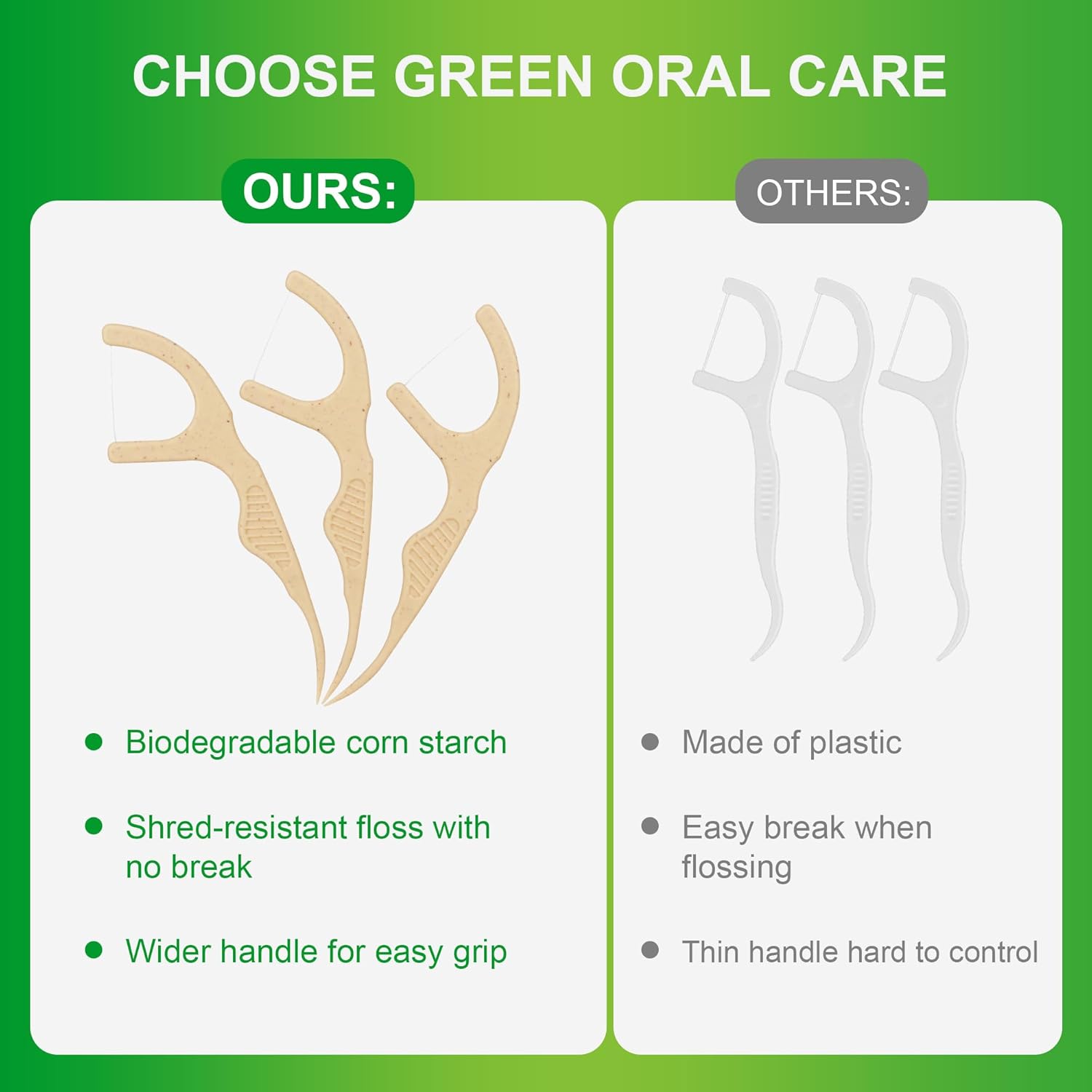 CHOOSE GREEN ORAL CARE

OURS:

- Biodegradable corn starch
- Shred-resistant floss with no break
- Wider handle for easy grip

OTHERS:

- Made of plastic
- Easy break when flossing
- Thin handle hard to control